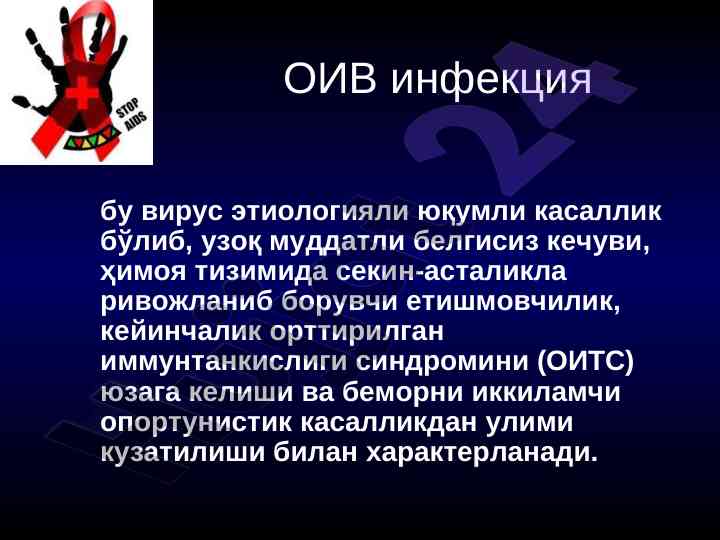 STOP AIDS

ОИВ инфекция

бу вирус этиологияли юқумли касаллик бўлиб, узоқ муддатли белгисиз кечуви, ҳимоя тизимида секин-асталикла ривожланиб борувчи етишмовчилик, кейинчалик орттирилган иммунтанкислиги синдромини (ОИТС) юзага келиши ва беморни иккиламчи опортунистик касалликдан улими кузатилиши билан характерланади.